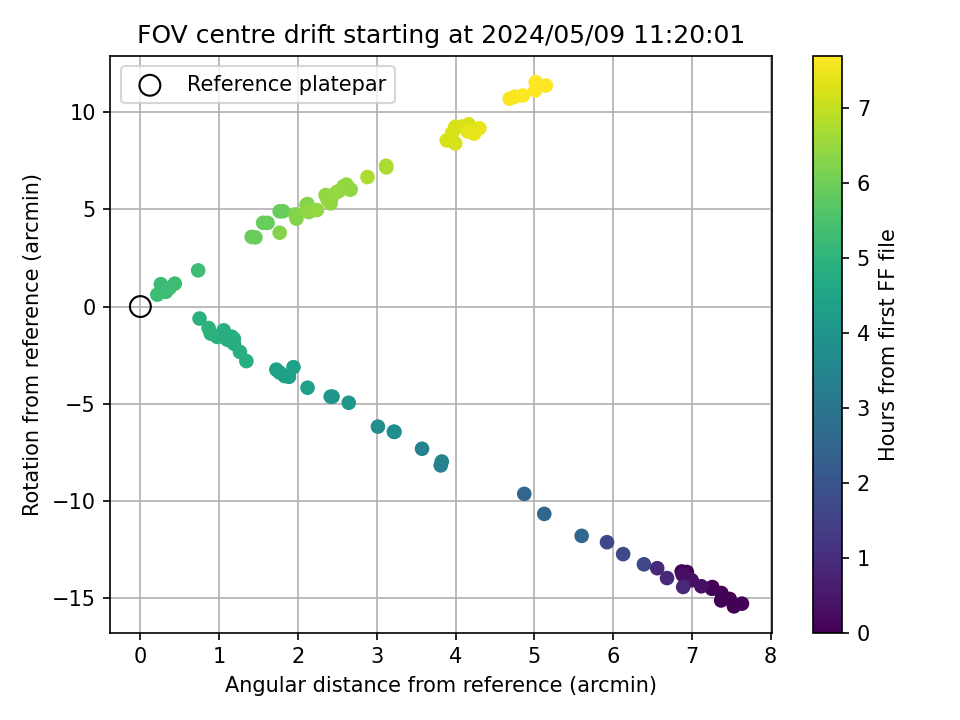 FOV centre drift starting at 2024/05/09 11:20:01

Reference platepar

10
5
0
−5
−10
−15

Rotation from reference (arcmin)

0 1 2 3 4 5 6 7 8

Angular distance from reference (arcmin)

7
6
5
4
3
2
1
0

Hours from first FF file